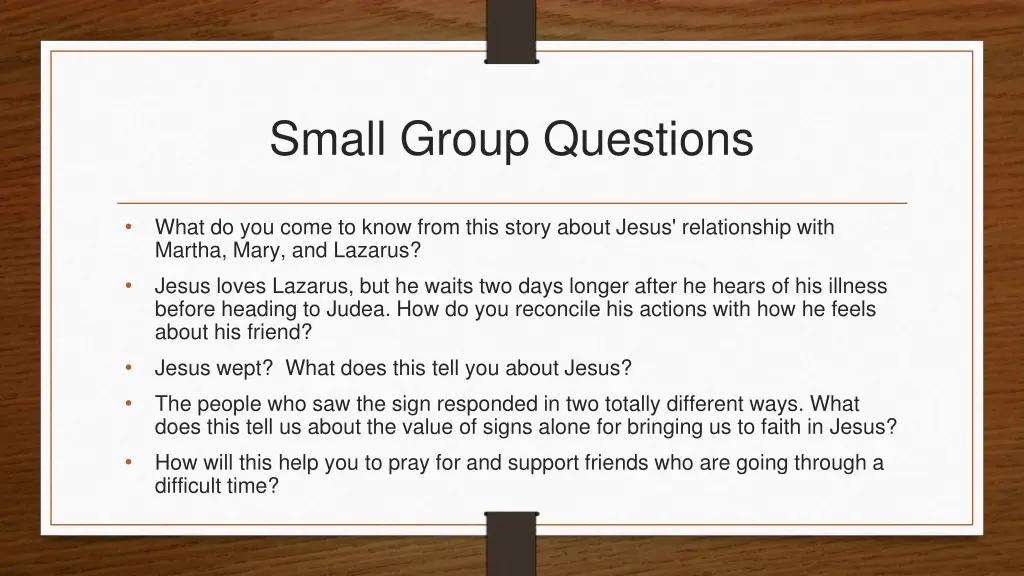 Small Group Questions

• What do you come to know from this story about Jesus' relationship with Martha, Mary, and Lazarus?

• Jesus loves Lazarus, but he waits two days longer after he hears of his illness before heading to Judea. How do you reconcile his actions with how he feels about his friend?

• Jesus wept? What does this tell you about Jesus?

• The people who saw the sign responded in two totally different ways. What does this tell us about the value of signs alone for bringing us to faith in Jesus?

• How will this help you to pray for and support friends who are going through a difficult time?